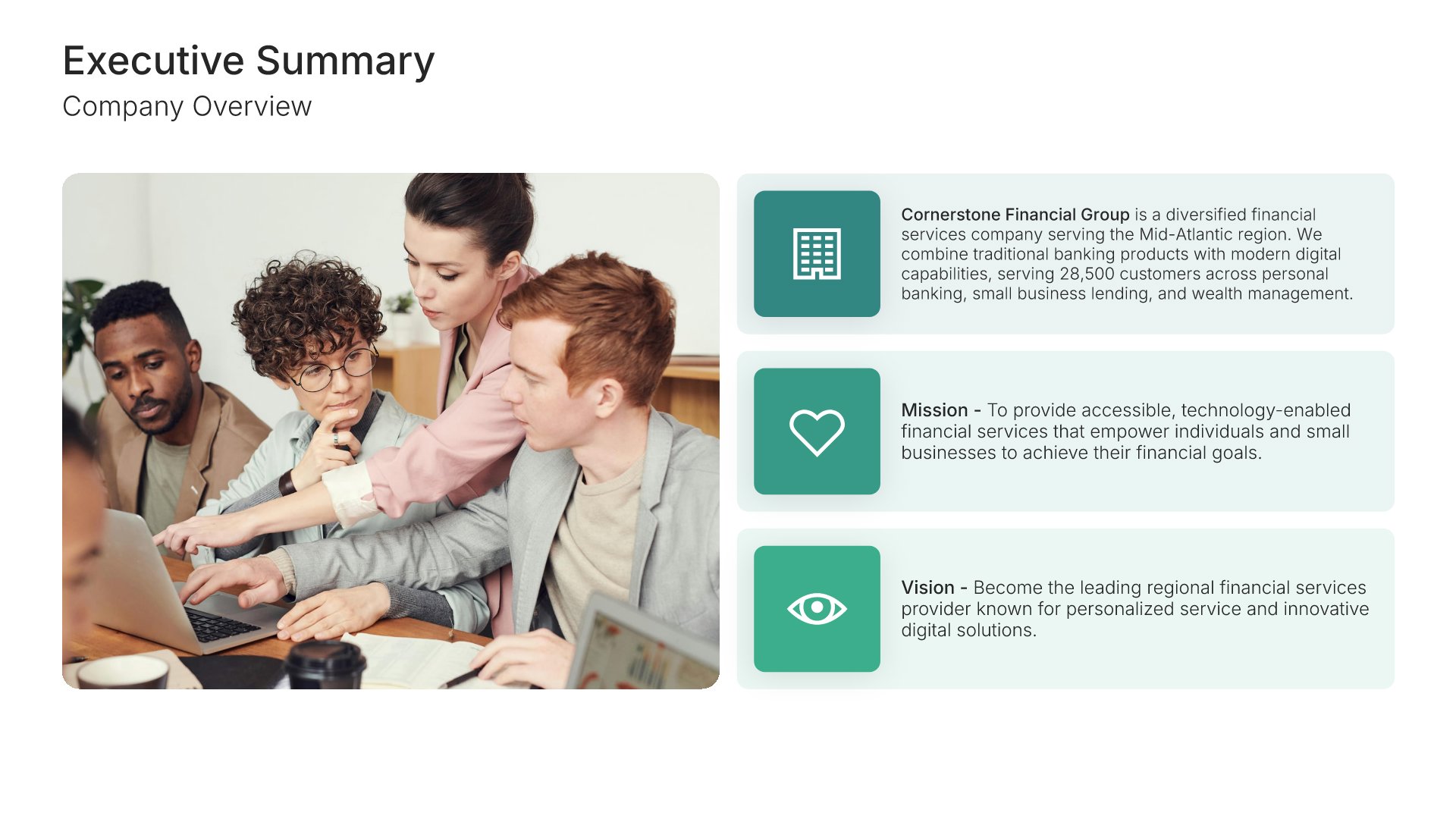 Executive Summary
Company Overview

Cornerstone Financial Group is a diversified financial services company serving the Mid-Atlantic region. We combine traditional banking products with modern digital capabilities, serving 28,500 customers across personal banking, small business lending, and wealth management.

Mission - To provide accessible, technology-enabled financial services that empower individuals and small businesses to achieve their financial goals.

Vision - Become the leading regional financial services provider known for personalized service and innovative digital solutions.